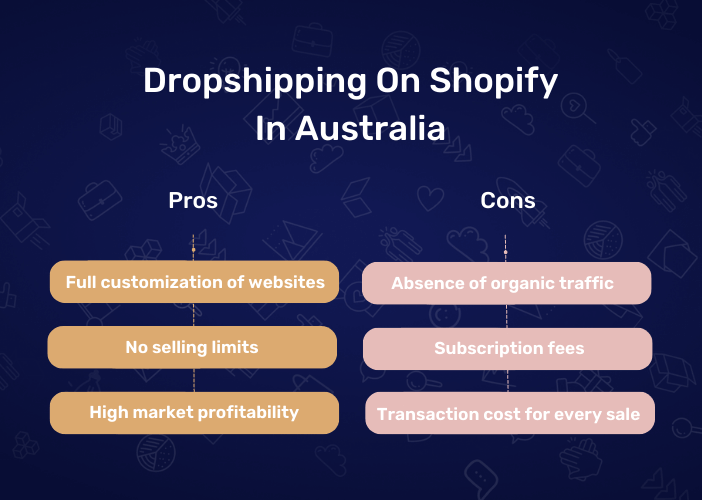 Dropshipping On Shopify In Australia

Pros

Full customization of websites

No selling limits

High market profitability

Cons

Absence of organic traffic

Subscription fees

Transaction cost for every sale